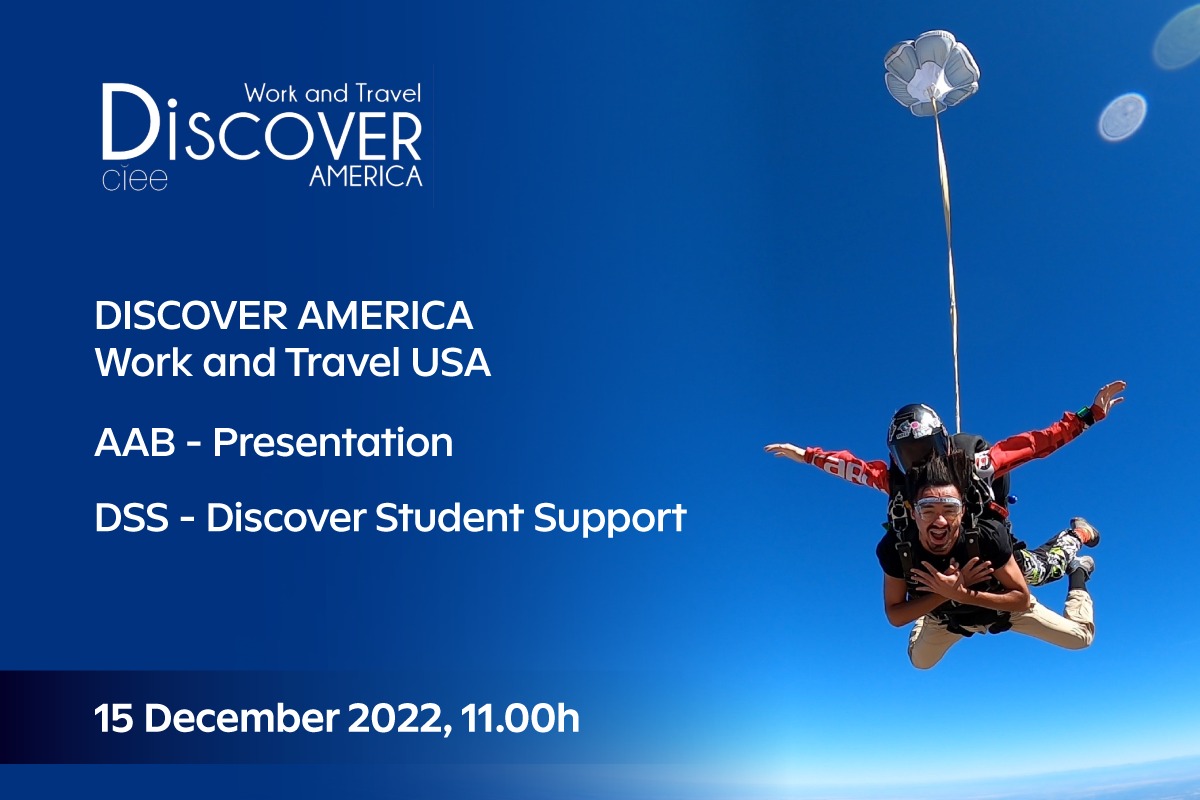 Work and Travel
DISCOVER
ciee
AMERICA

DISCOVER AMERICA
Work and Travel USA

AAB - Presentation

DSS - Discover Student Support

15 December 2022, 11.00h